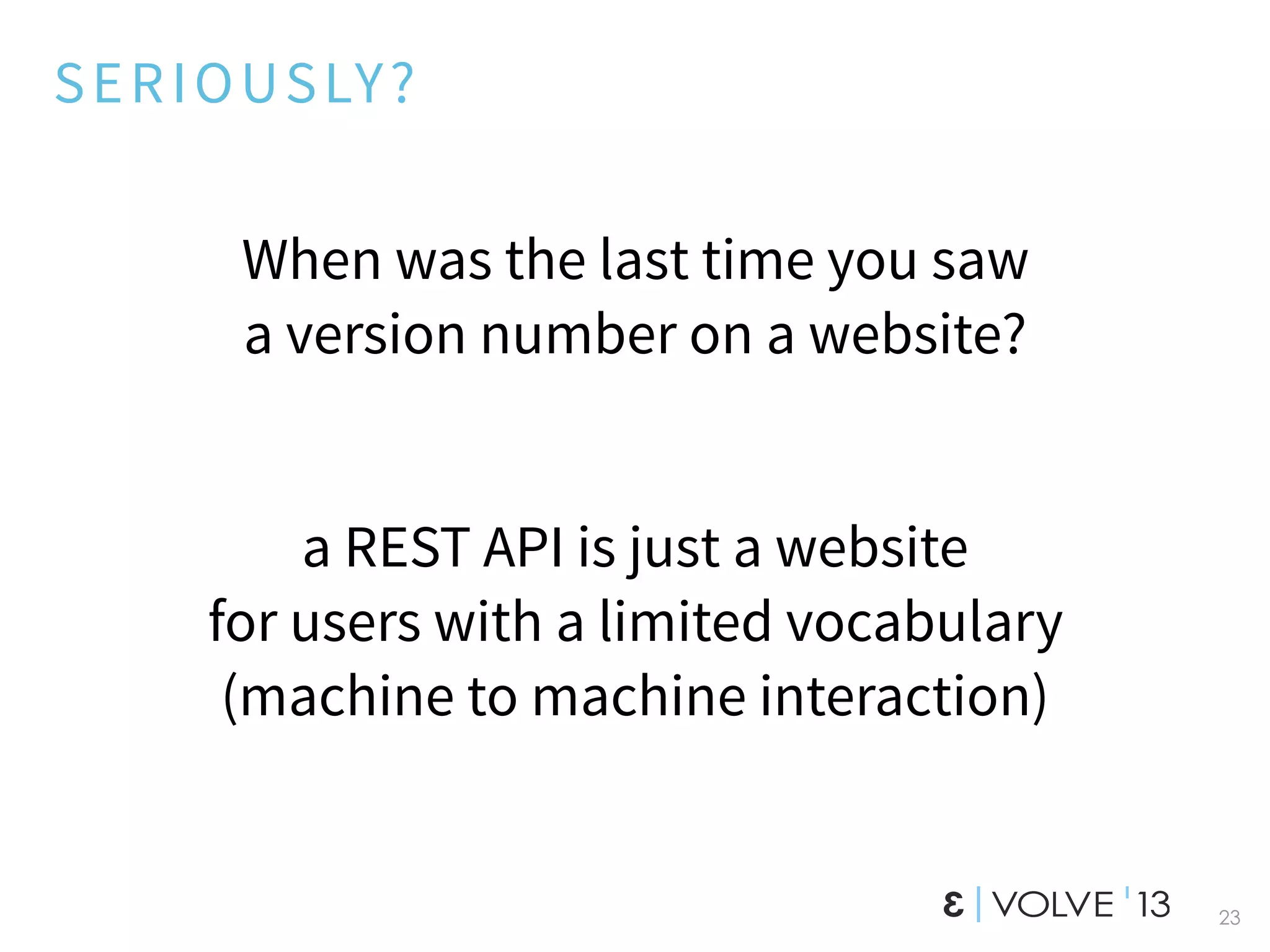 SERIOUSLY?

When was the last time you saw a version number on a website?

a REST API is just a website for users with a limited vocabulary (machine to machine interaction)

ε | VOLVE '13

23